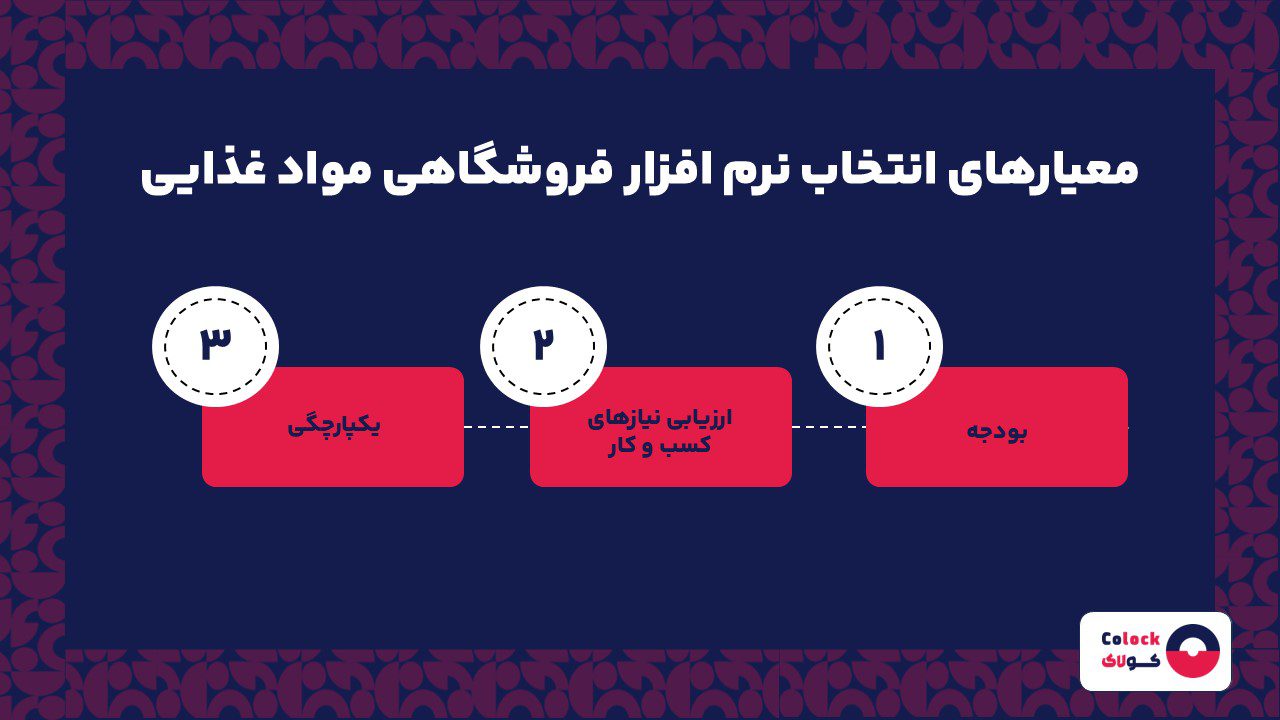 معیارهای انتخاب نرم افزار فروشگاهی مواد غذایی

۱
بودجه

۲
ارزیابی نیازهای کسب و کار

۳
یکپارچگی

Colock
کولاک